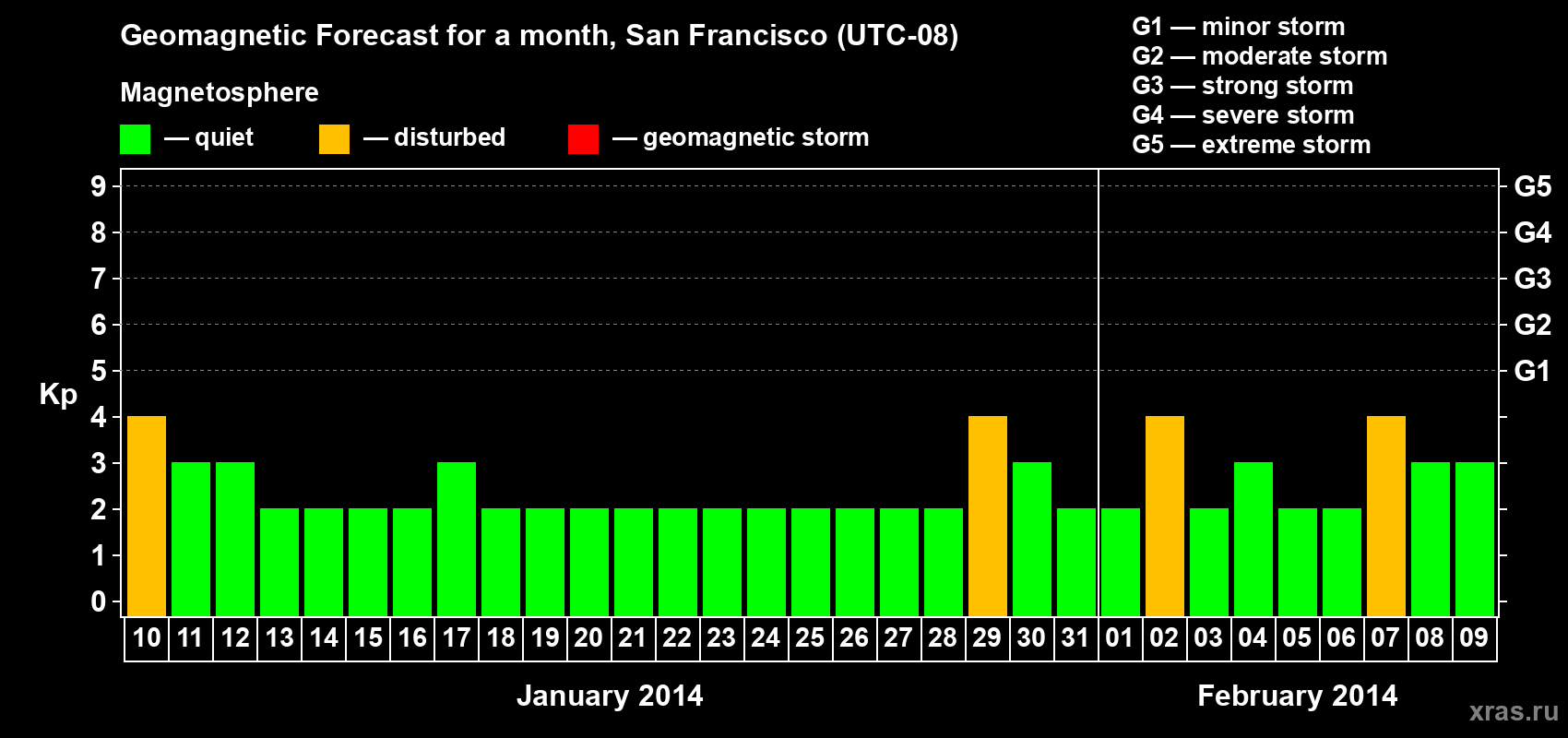 Geomagnetic Forecast for a month, San Francisco (UTC-08)

Magnetosphere

— quiet — disturbed — geomagnetic storm

G1 — minor storm
G2 — moderate storm
G3 — strong storm
G4 — severe storm
G5 — extreme storm

Kp

9 8 7 6 5 4 3 2 1 0

G5 G4 G3 G2 G1

10 11 12 13 14 15 16 17 18 19 20 21 22 23 24 25 26 27 28 29 30 31 01 02 03 04 05 06 07 08 09

January 2014

February 2014

xras.ru